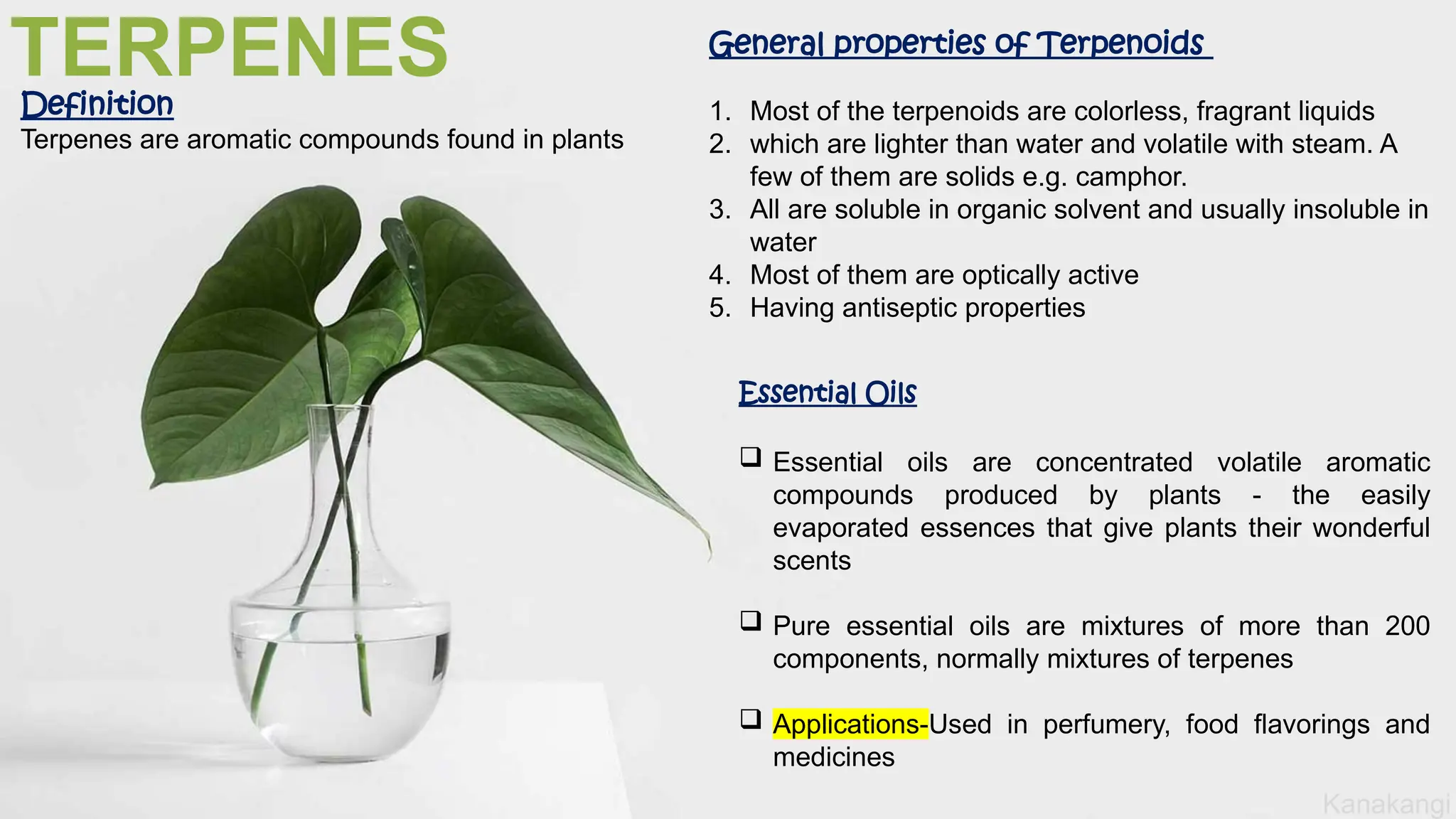 TERPENES

Definition
Terpenes are aromatic compounds found in plants

General properties of Terpenoids

1. Most of the terpenoids are colorless, fragrant liquids
2. which are lighter than water and volatile with steam. A few of them are solids e.g. camphor.
3. All are soluble in organic solvent and usually insoluble in water
4. Most of them are optically active
5. Having antiseptic properties

Essential Oils

❑ Essential oils are concentrated volatile aromatic compounds produced by plants - the easily evaporated essences that give plants their wonderful scents

❑ Pure essential oils are mixtures of more than 200 components, normally mixtures of terpenes

❑ Applications-Used in perfumery, food flavorings and medicines

Kanakangi